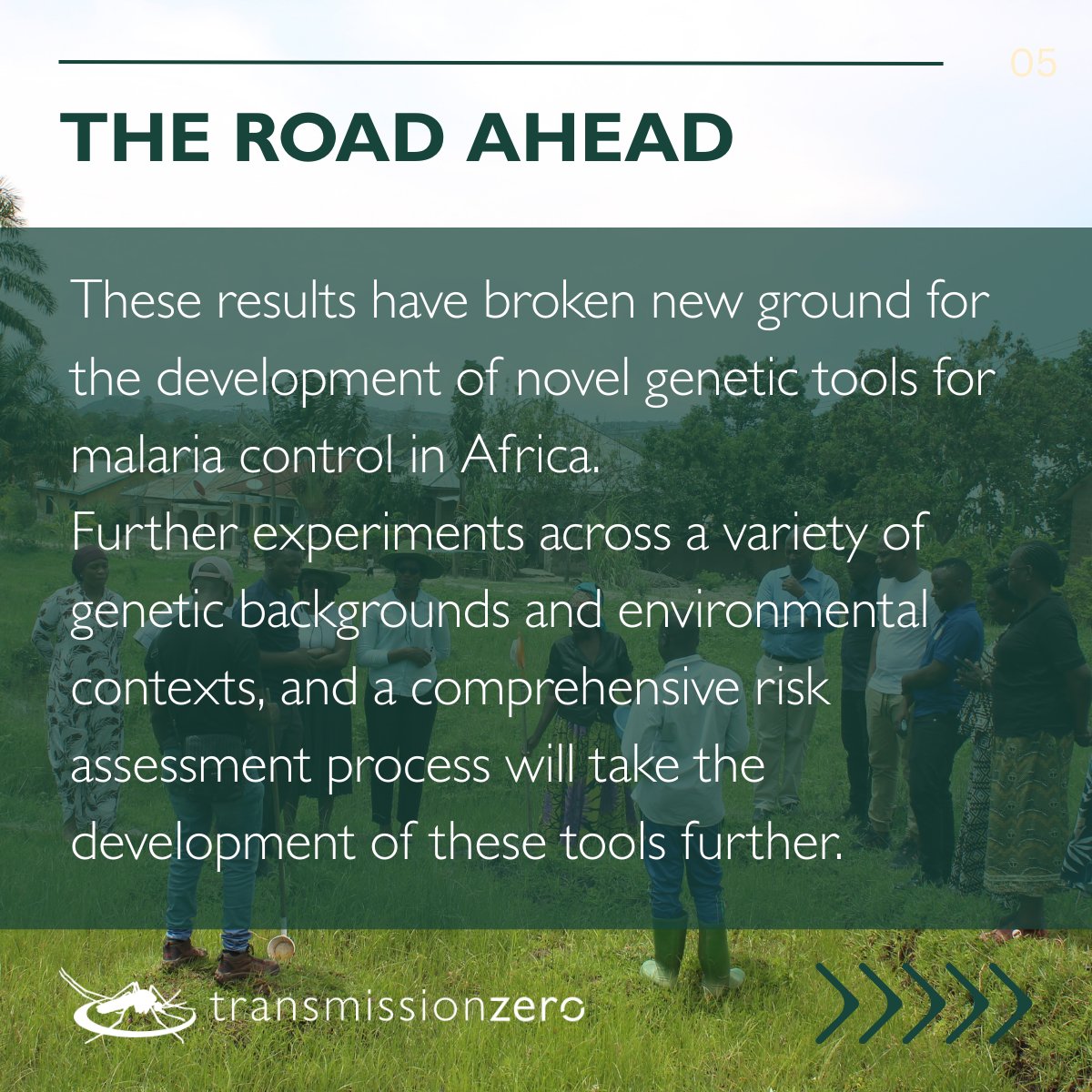 05

THE ROAD AHEAD

These results have broken new ground for the development of novel genetic tools for malaria control in Africa.
Further experiments across a variety of genetic backgrounds and environmental contexts, and a comprehensive risk assessment process will take the development of these tools further.

transmissionzero